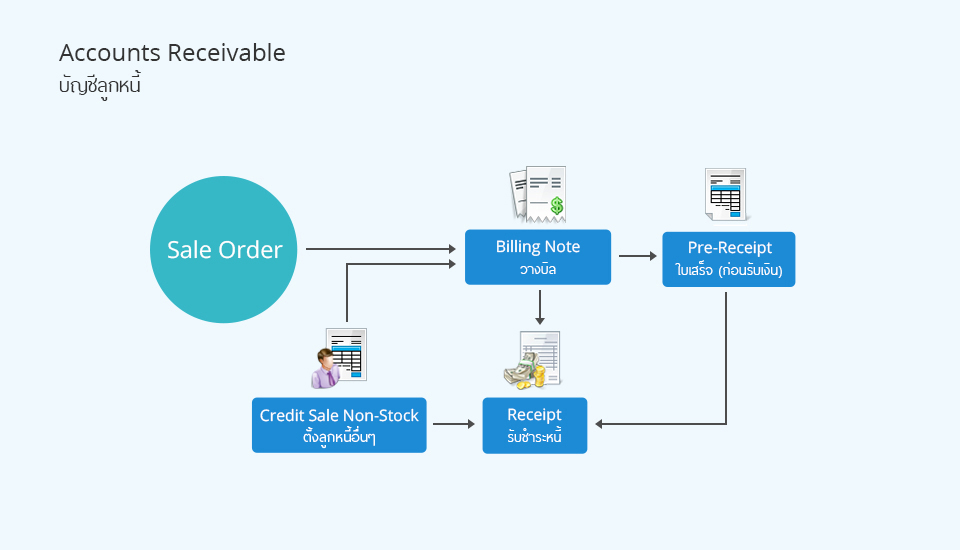 Accounts Receivable
บัญชีลูกหนี้

Sale Order

Billing Note
วางบิล

Pre-Receipt
ใบเสร็จ (ก่อนรับเงิน)

Credit Sale Non-Stock
ตั้งลูกหนี้อื่นๆ

Receipt
รับชำระหนี้